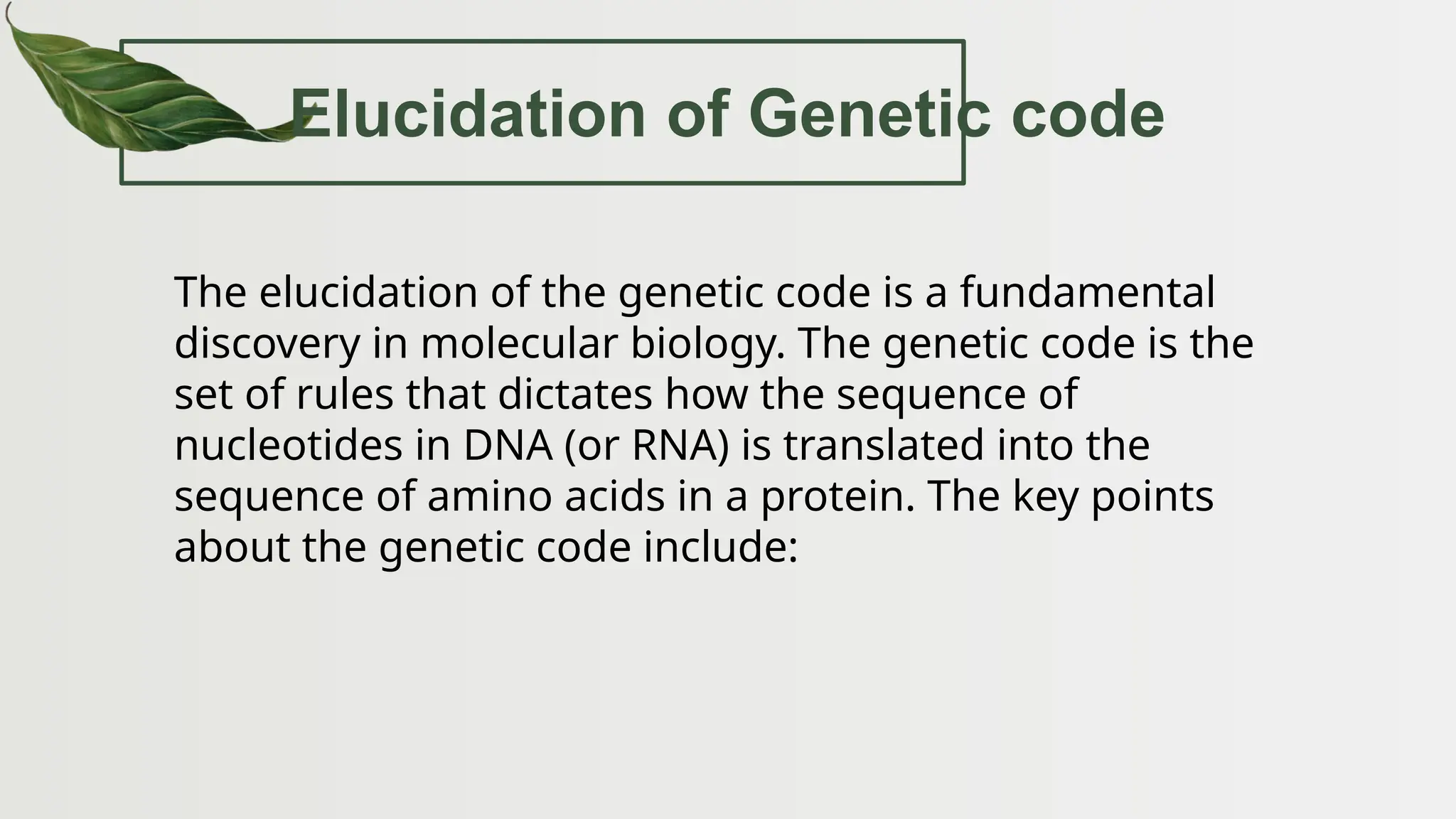 Elucidation of Genetic code

The elucidation of the genetic code is a fundamental discovery in molecular biology. The genetic code is the set of rules that dictates how the sequence of nucleotides in DNA (or RNA) is translated into the sequence of amino acids in a protein. The key points about the genetic code include: